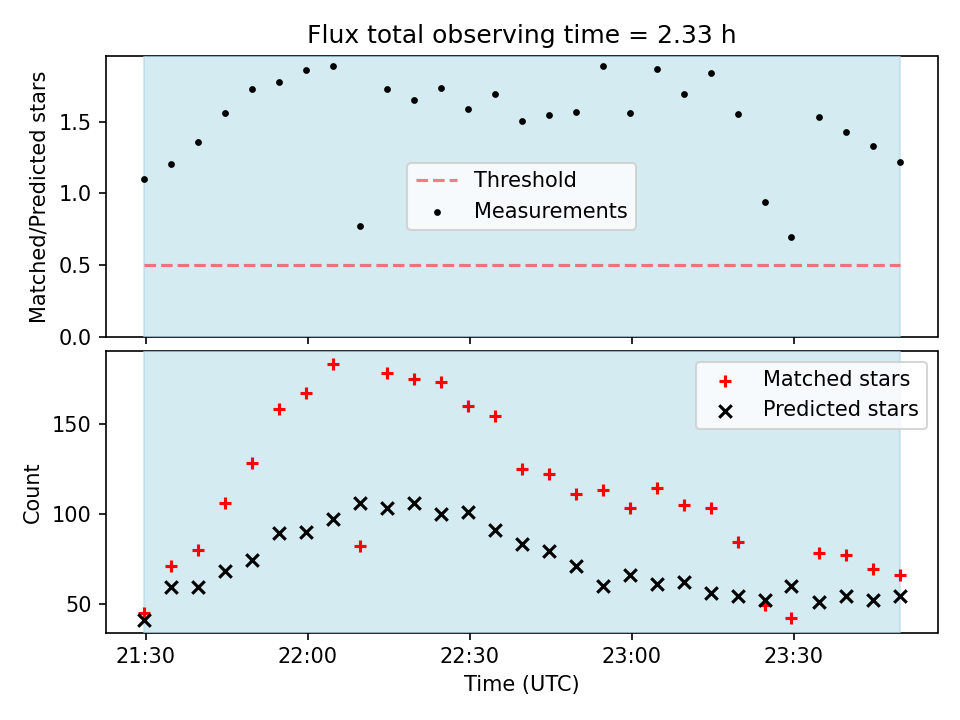 Flux total observing time = 2.33 h

Matched/Predicted stars

1.5
1.0
0.5
0.0

Threshold
Measurements

Count

150
100
50

Matched stars
Predicted stars

21:30
22:00
22:30
23:00
23:30

Time (UTC)